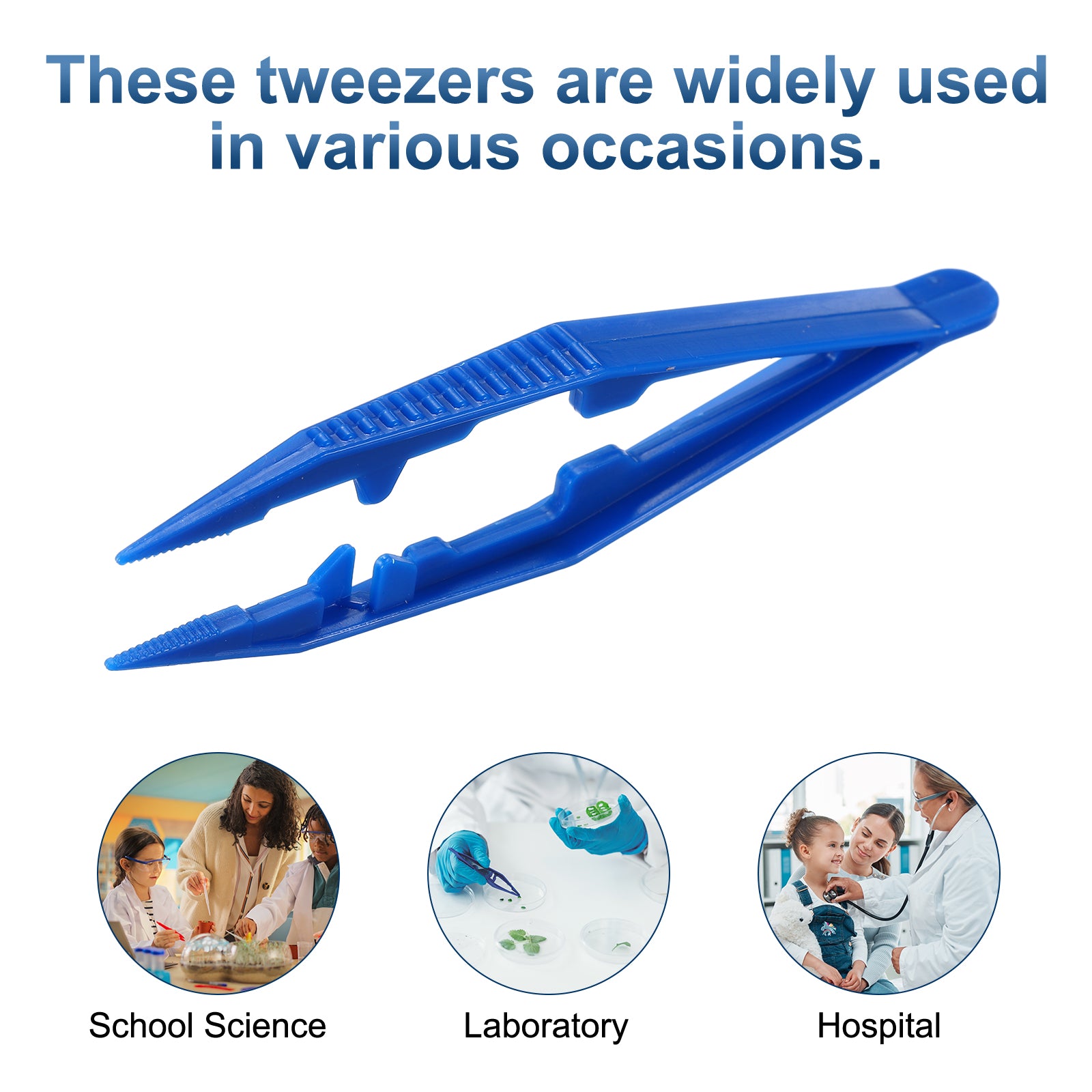 These tweezers are widely used in various occasions.

School Science

Laboratory

Hospital